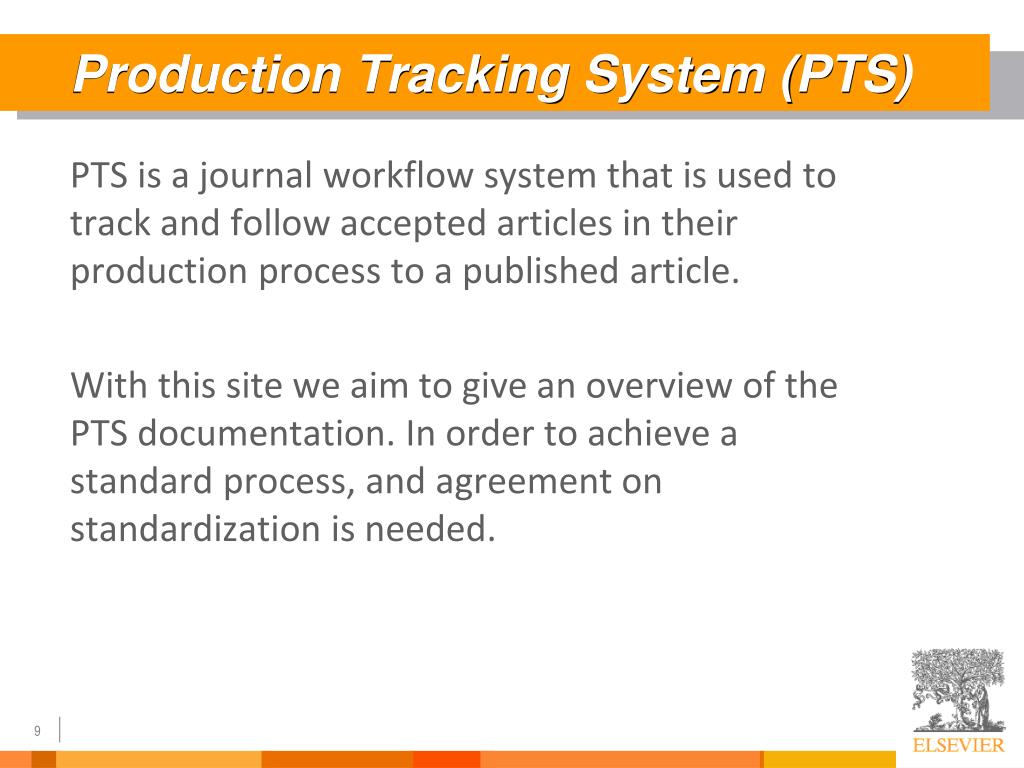 Production Tracking System (PTS)

PTS is a journal workflow system that is used to track and follow accepted articles in their production process to a published article.

With this site we aim to give an overview of the PTS documentation. In order to achieve a standard process, and agreement on standardization is needed.

9

ELSEVIER